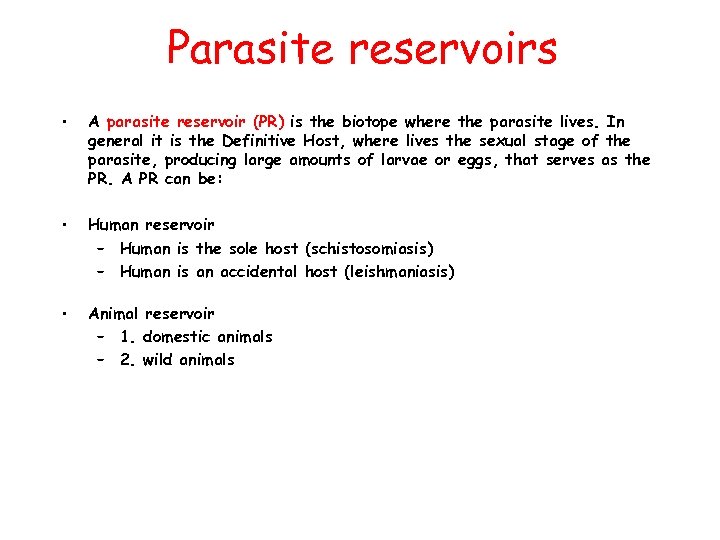 Parasite reservoirs

• A parasite reservoir (PR) is the biotope where the parasite lives. In general it is the Definitive Host, where lives the sexual stage of the parasite, producing large amounts of larvae or eggs, that serves as the PR. A PR can be:

• Human reservoir
– Human is the sole host (schistosomiasis)
– Human is an accidental host (leishmaniasis)

• Animal reservoir
– 1. domestic animals
– 2. wild animals